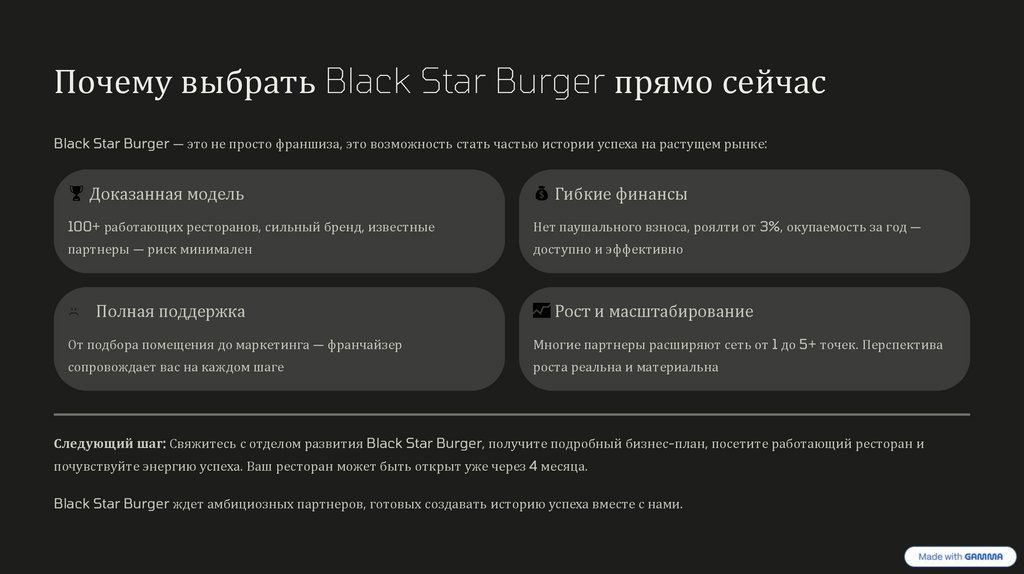 Почему выбрать Black Star Burger прямо сейчас

Black Star Burger — это не просто франшиза, это возможность стать частью истории успеха на растущем рынке:

Доказанная модель

100+ работающих ресторанов, сильный бренд, известные партнеры — риск минимален

Гибкие финансы

Нет паушального взноса, роялти от 3%, окупаемость за год — доступно и эффективно

Полная поддержка

От подбора помещения до маркетинга — франчайзер сопровождает вас на каждом шаге

Рост и масштабирование

Многие партнеры расширяют сеть от 1 до 5+ точек. Перспектива роста реальна и материальна

Следующий шаг: Свяжитесь с отделом развития Black Star Burger, получите подробный бизнес-план, посетите работающий ресторан и почувствуйте энергию успеха. Ваш ресторан может быть открыт уже через 4 месяца.

Black Star Burger ждет амбициозных партнеров, готовых создавать историю успеха вместе с нами.

Made with GAMMA